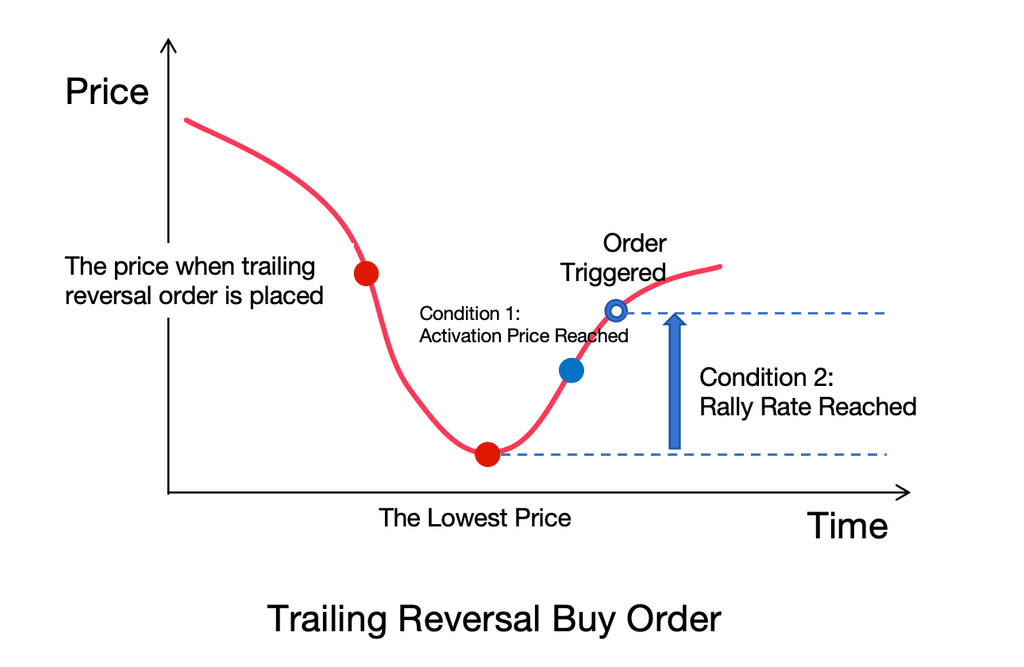 Price

The price when trailing reversal order is placed

Order Triggered

Condition 1: Activation Price Reached

Condition 2: Rally Rate Reached

The Lowest Price

Time

Trailing Reversal Buy Order